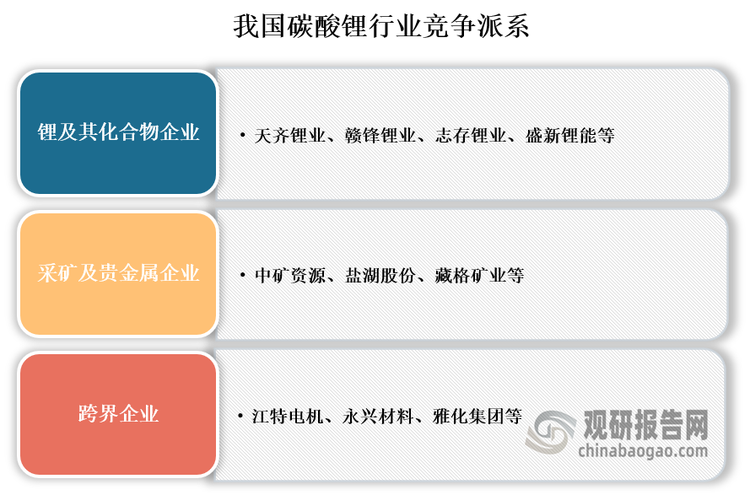 我国碳酸锂行业竞争派系

锂及其化合物企业

• 天齐锂业、赣锋锂业、志存锂业、盛新锂能等

采矿及贵金属企业

• 中矿资源、盐湖股份、藏格矿业等

跨界企业

• 江特电机、永兴材料、雅化集团等

观研报告网
chinabaogao.com